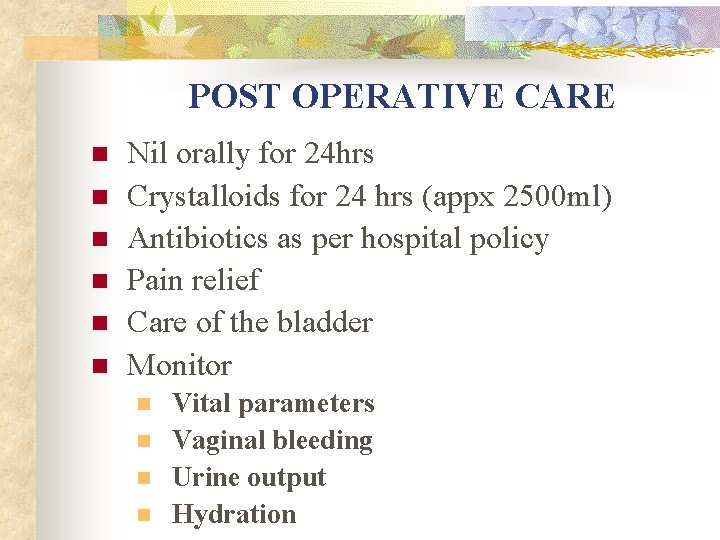 POST OPERATIVE CARE

- Nil orally for 24hrs
- Crystalloids for 24 hrs (appx 2500ml)
- Antibiotics as per hospital policy
- Pain relief
- Care of the bladder
- Monitor
  - Vital parameters
  - Vaginal bleeding
  - Urine output
  - Hydration